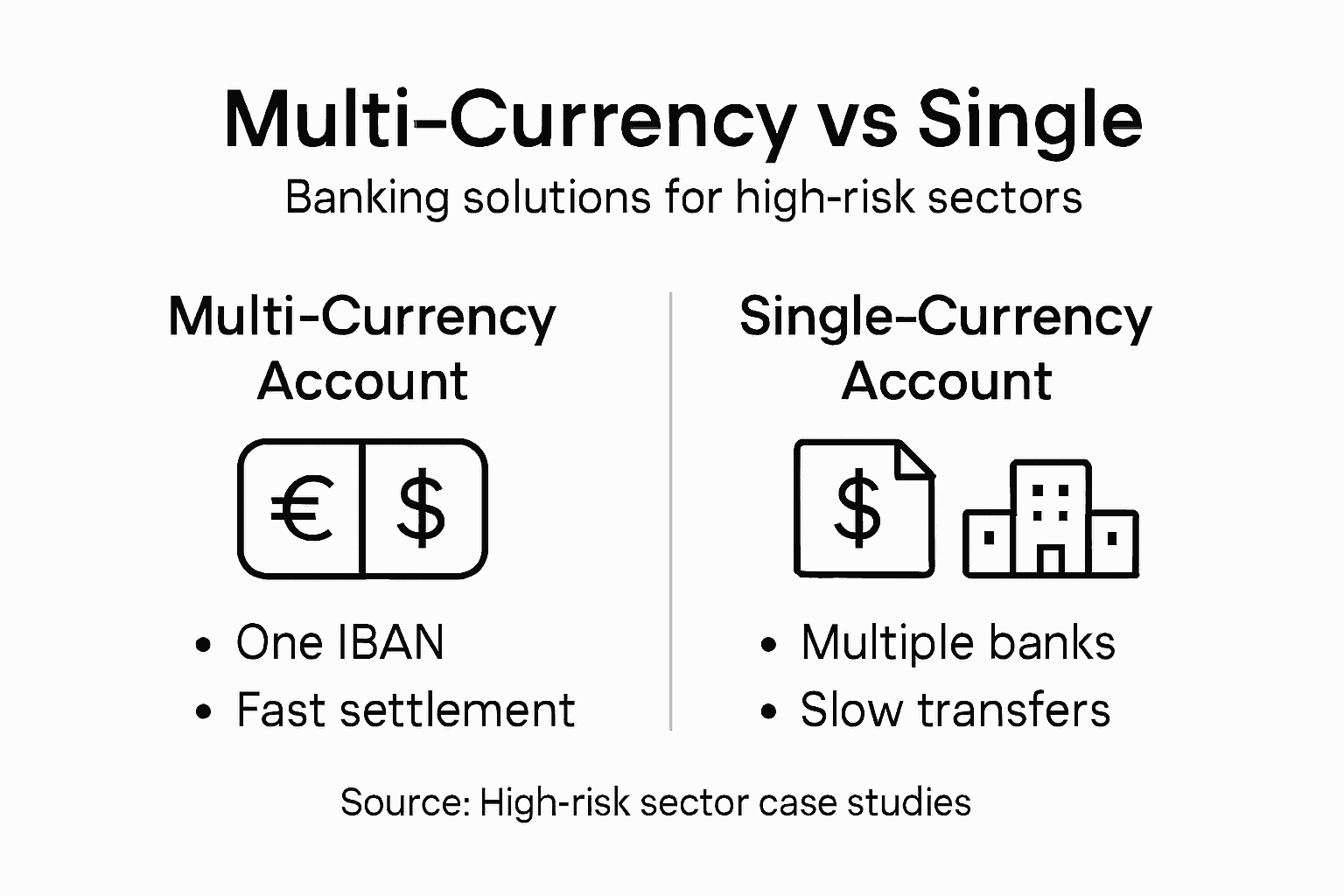 Multi-Currency vs Single

Banking solutions for high-risk sectors

Multi-Currency Account

€ $

• One IBAN
• Fast settlement

Single-Currency Account

$

• Multiple banks
• Slow transfers

Source: High-risk sector case studies